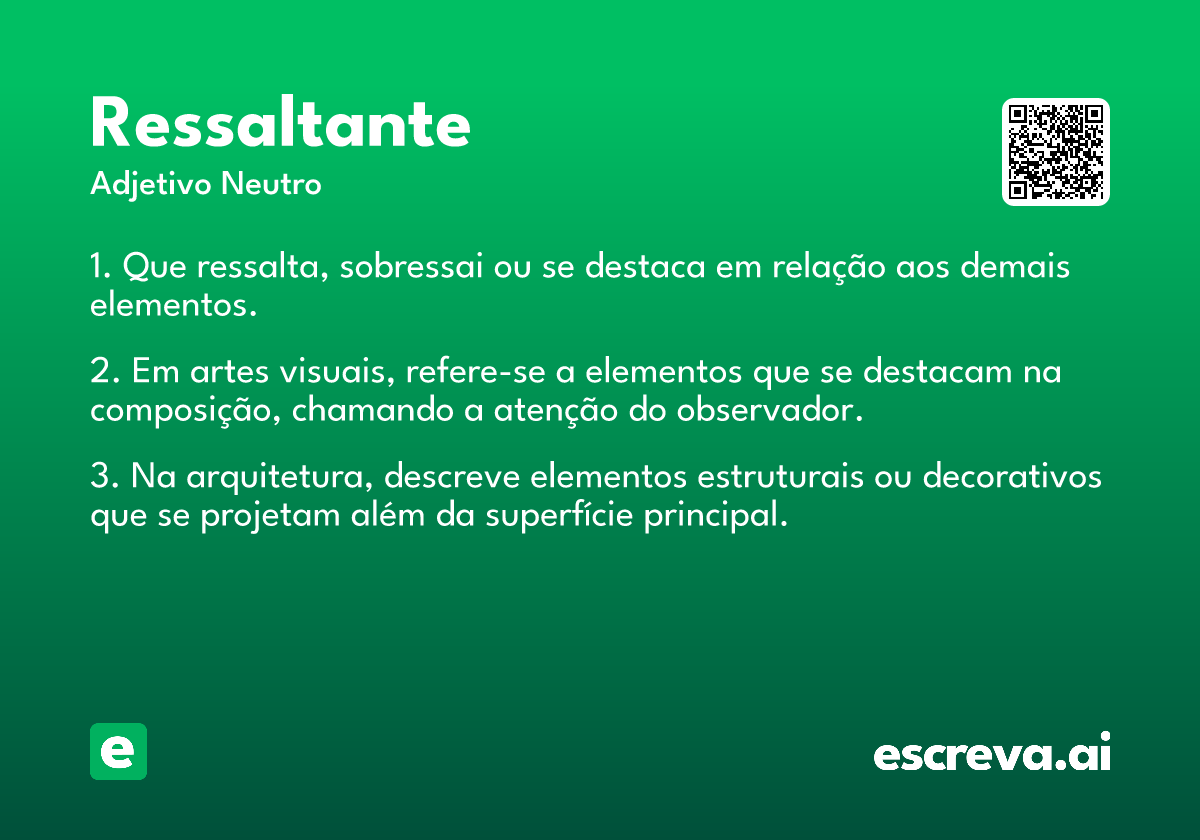 Ressaltante

Adjetivo Neutro

1. Que ressalta, sobressai ou se destaca em relação aos demais elementos.

2. Em artes visuais, refere-se a elementos que se destacam na composição, chamando a atenção do observador.

3. Na arquitetura, descreve elementos estruturais ou decorativos que se projetam além da superfície principal.

e

escreva.ai